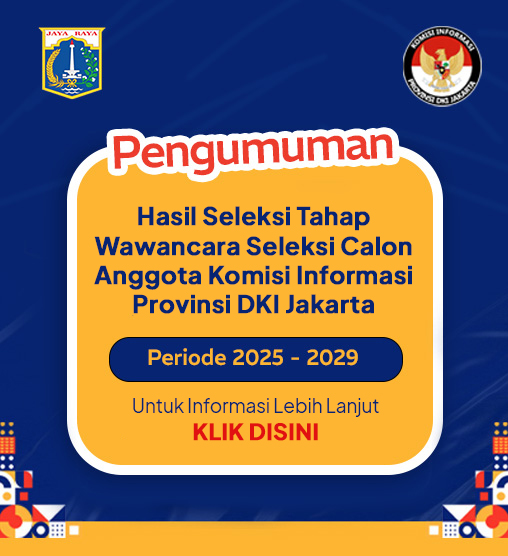 JAYA RAYA

KOMISI INFORMASI PROVINSI DKI JAKARTA

Pengumuman

Hasil Seleksi Tahap Wawancara Seleksi Calon Anggota Komisi Informasi Provinsi DKI Jakarta

Periode 2025 - 2029

Untuk Informasi Lebih Lanjut
KLIK DISINI